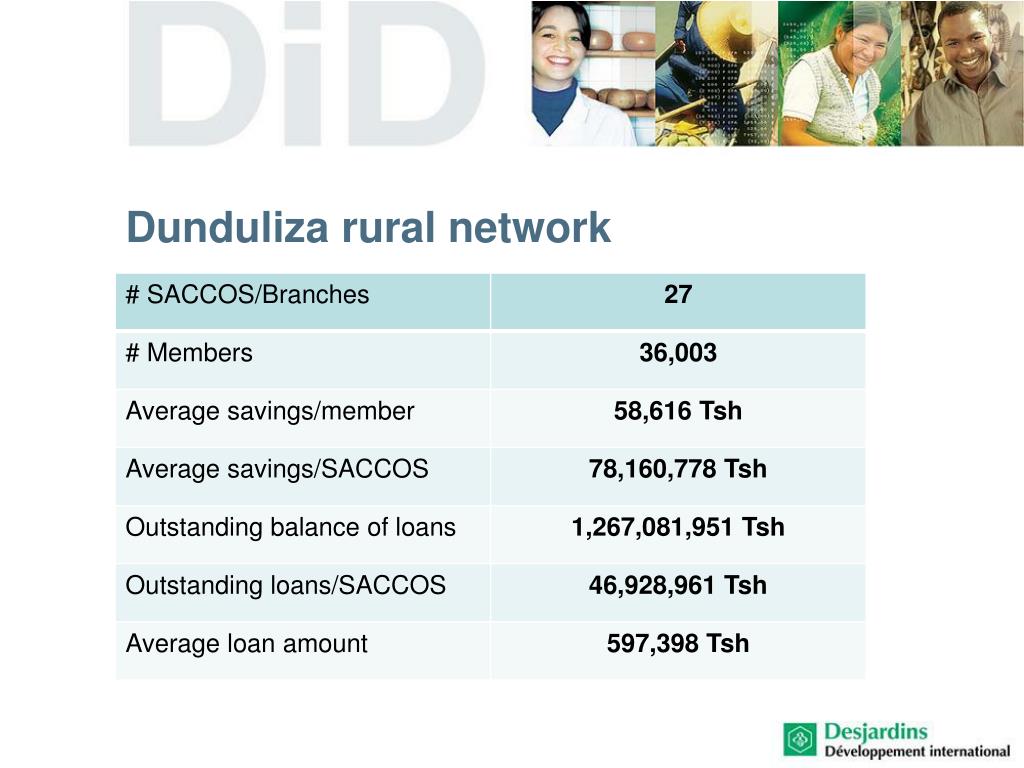 DiD

Dunduliza rural network

| # SACCOS/Branches | 27 |
|---|---|
| # Members | 36,003 |
| Average savings/member | 58,616 Tsh |
| Average savings/SACCOS | 78,160,778 Tsh |
| Outstanding balance of loans | 1,267,081,951 Tsh |
| Outstanding loans/SACCOS | 46,928,961 Tsh |
| Average loan amount | 597,398 Tsh |

Desjardins
Développement international